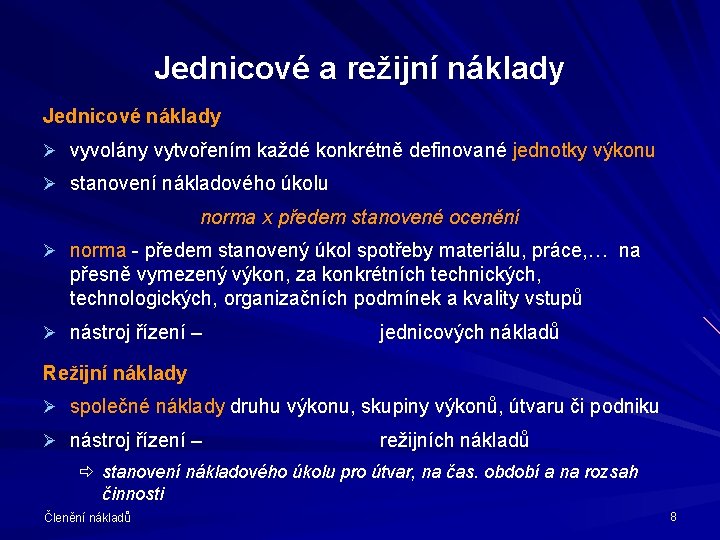 Jednicové a režijní náklady

Jednicové náklady

➢ vyvolány vytvořením každé konkrétně definované jednotky výkonu

➢ stanovení nákladového úkolu

norma x předem stanovené ocenění

➢ norma - předem stanovený úkol spotřeby materiálu, práce,… na přesně vymezený výkon, za konkrétních technických, technologických, organizačních podmínek a kvality vstupů

➢ nástroj řízení – jednicových nákladů

Režijní náklady

➢ společné náklady druhu výkonu, skupiny výkonů, útvaru či podniku

➢ nástroj řízení – režijních nákladů

⇨ stanovení nákladového úkolu pro útvar, na čas. období a na rozsah činnosti

Členění nákladů

8